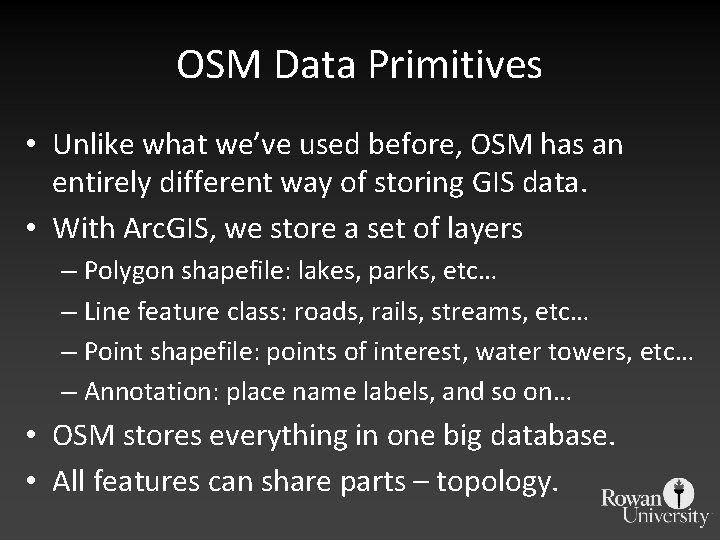 OSM Data Primitives

• Unlike what we've used before, OSM has an entirely different way of storing GIS data.
• With ArcGIS, we store a set of layers
– Polygon shapefile: lakes, parks, etc…
– Line feature class: roads, rails, streams, etc…
– Point shapefile: points of interest, water towers, etc…
– Annotation: place name labels, and so on…
• OSM stores everything in one big database.
• All features can share parts – topology.

Rowan University